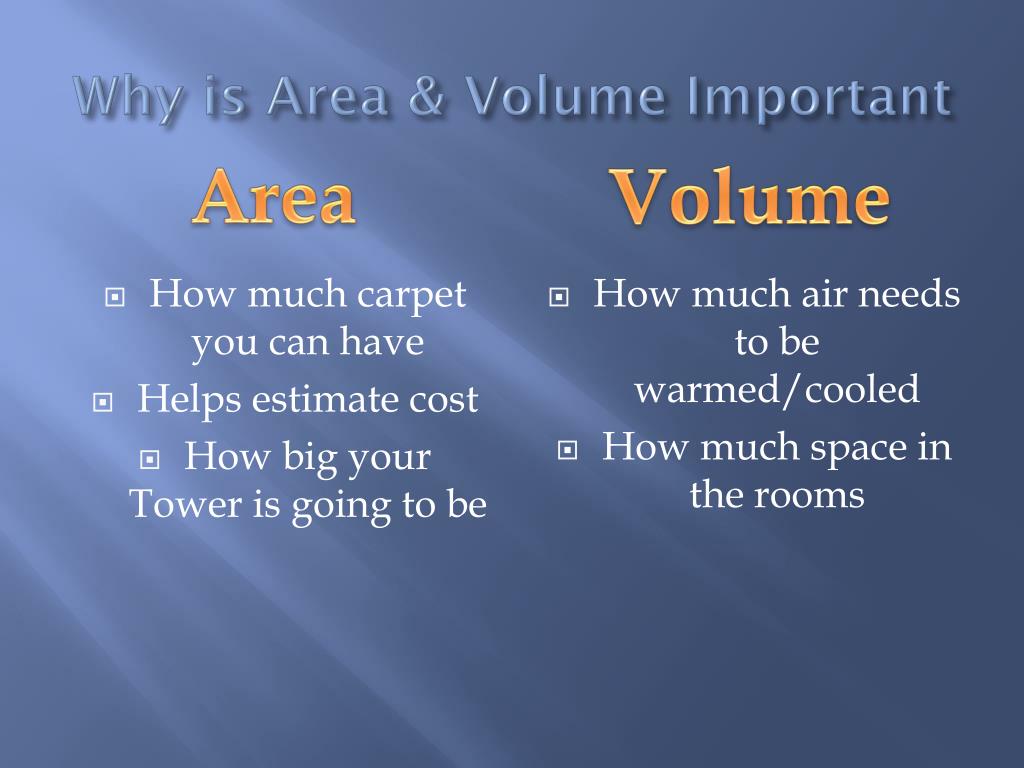 Why is Area & Volume Important

Area

- How much carpet you can have
- Helps estimate cost
- How big your Tower is going to be

Volume

- How much air needs to be warmed/cooled
- How much space in the rooms